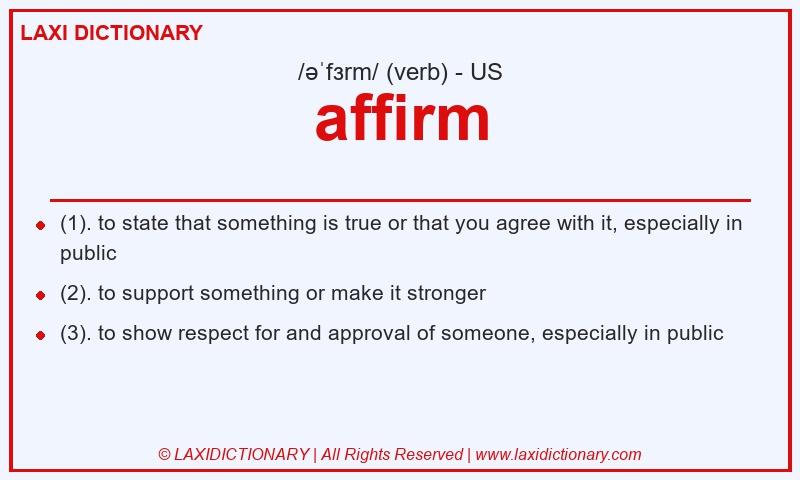 LAXI DICTIONARY

/əˈfɜrm/ (verb) - US

affirm

- (1). to state that something is true or that you agree with it, especially in public
- (2). to support something or make it stronger
- (3). to show respect for and approval of someone, especially in public

© LAXIDICTIONARY | All Rights Reserved | www.laxidictionary.com